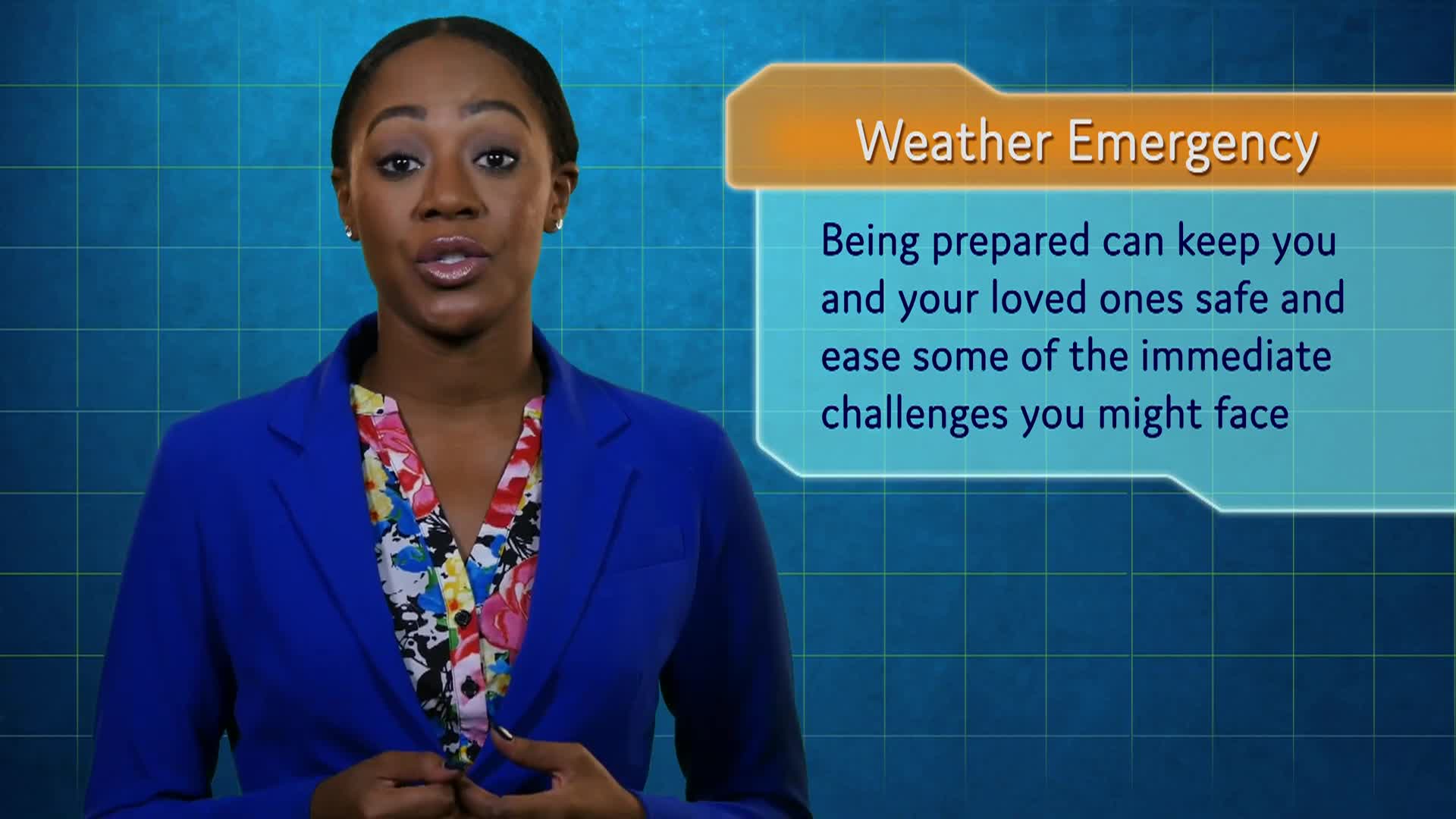 Weather Emergency

Being prepared can keep you and your loved ones safe and ease some of the immediate challenges you might face